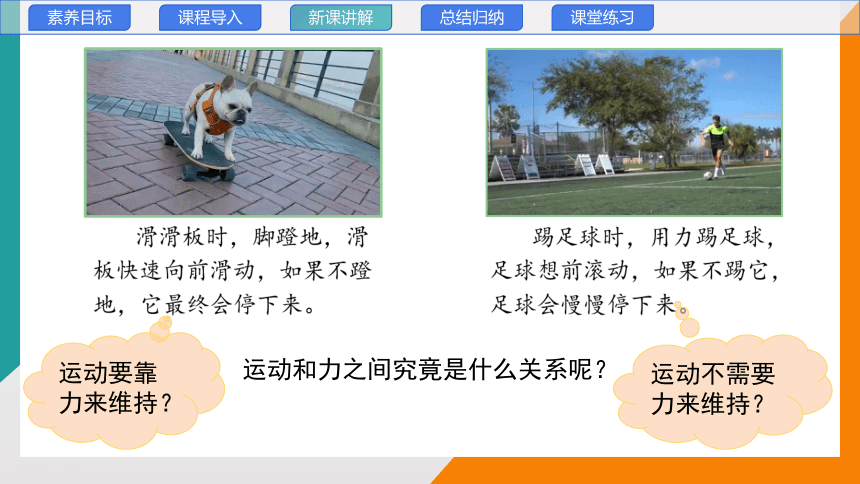 素养目标　课程导入　新课讲解　总结归纳　课堂练习

滑滑板时，脚蹬地，滑板快速向前滑动，如果不蹬地，它最终会停下来。

踢足球时，用力踢足球，足球想前滚动，如果不踢它，足球会慢慢停下来。

运动要靠力来维持？

运动和力之间究竟是什么关系呢？

运动不需要力来维持？